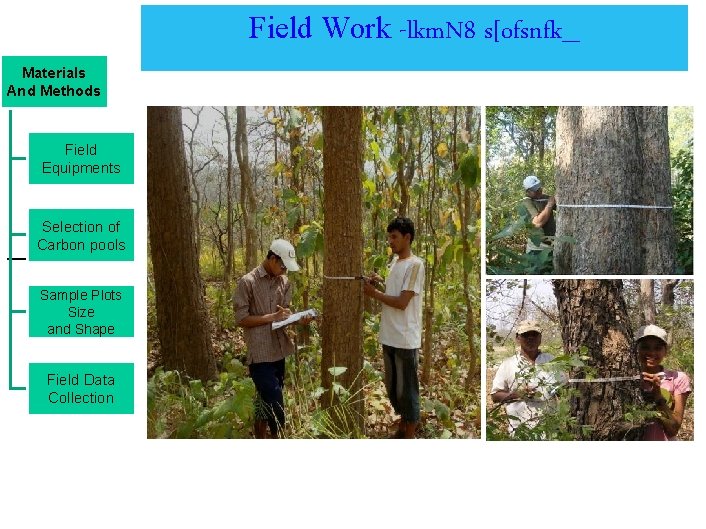 Field Work -lkmN8 s[ofsnfk_

Materials And Methods

Field Equipments

Selection of Carbon pools

Sample Plots Size and Shape

Field Data Collection